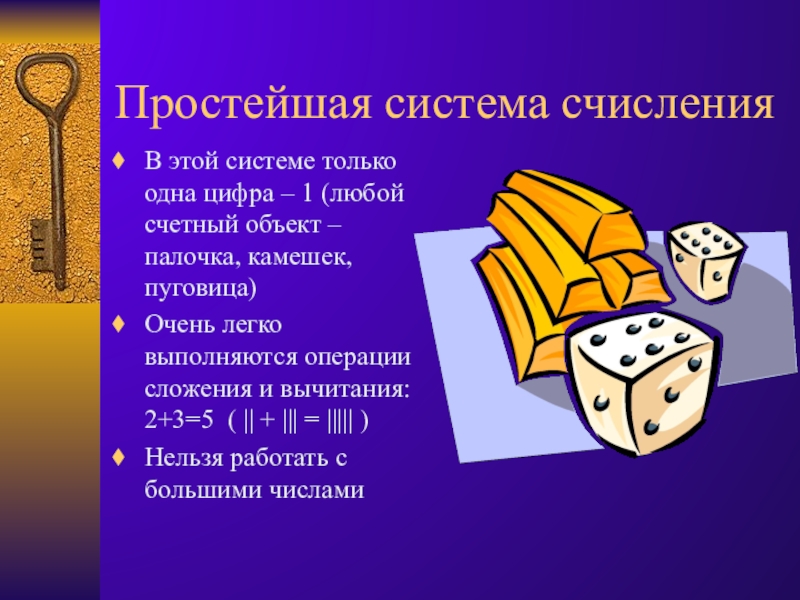 Простейшая система счисления

♦ В этой системе только одна цифра – 1 (любой счетный объект – палочка, камешек, пуговица)

♦ Очень легко выполняются операции сложения и вычитания: 2+3=5 ( || + ||| = ||||| )

♦ Нельзя работать с большими числами